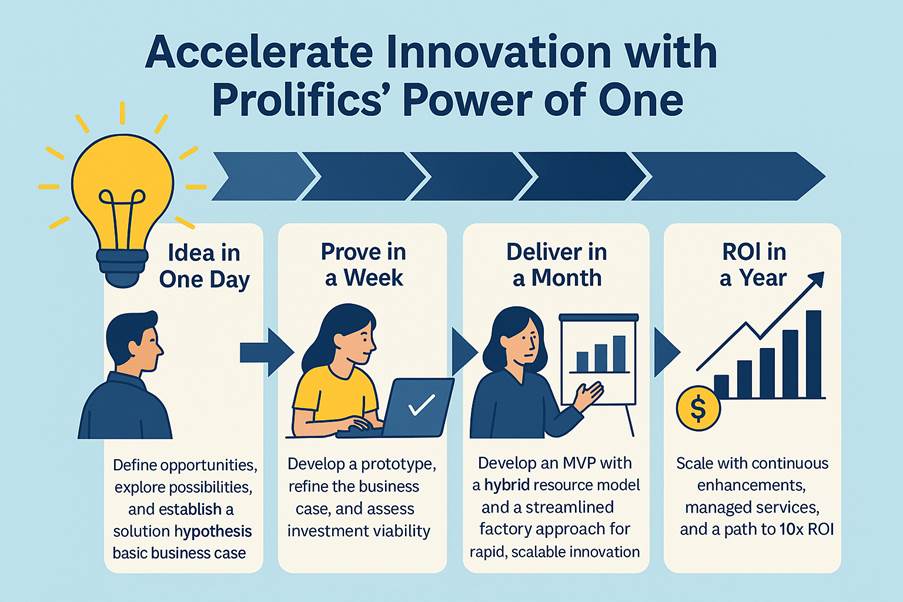 Accelerate Innovation with Prolifics' Power of One

Idea in One Day

Define opportunities, explore possibilities, and establish a solution hypothesis basic business case

Prove in a Week

Develop a prototype, refine the business case, and assess investment viability

Deliver in a Month

Develop an MVP with a hybrid resource model and a streamlined factory approach for rapid, scalable innovation

ROI in a Year

$

Scale with continuous enhancements, managed services, and a path to 10x ROI